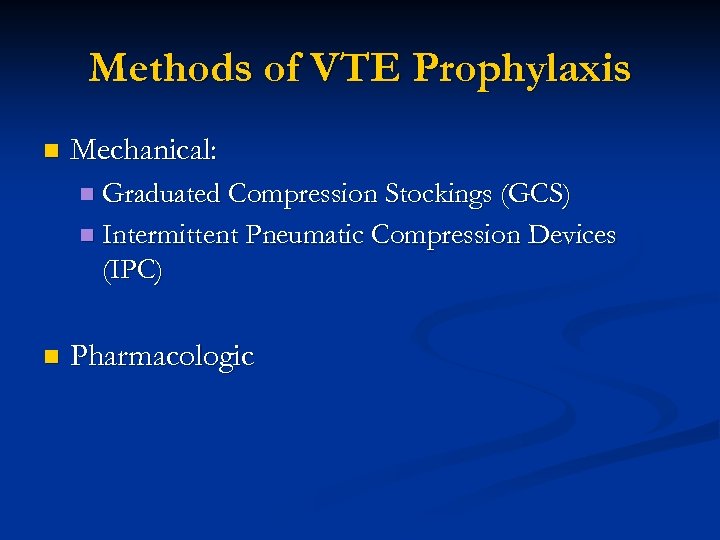 Methods of VTE Prophylaxis

- Mechanical:
  - Graduated Compression Stockings (GCS)
  - Intermittent Pneumatic Compression Devices (IPC)

- Pharmacologic